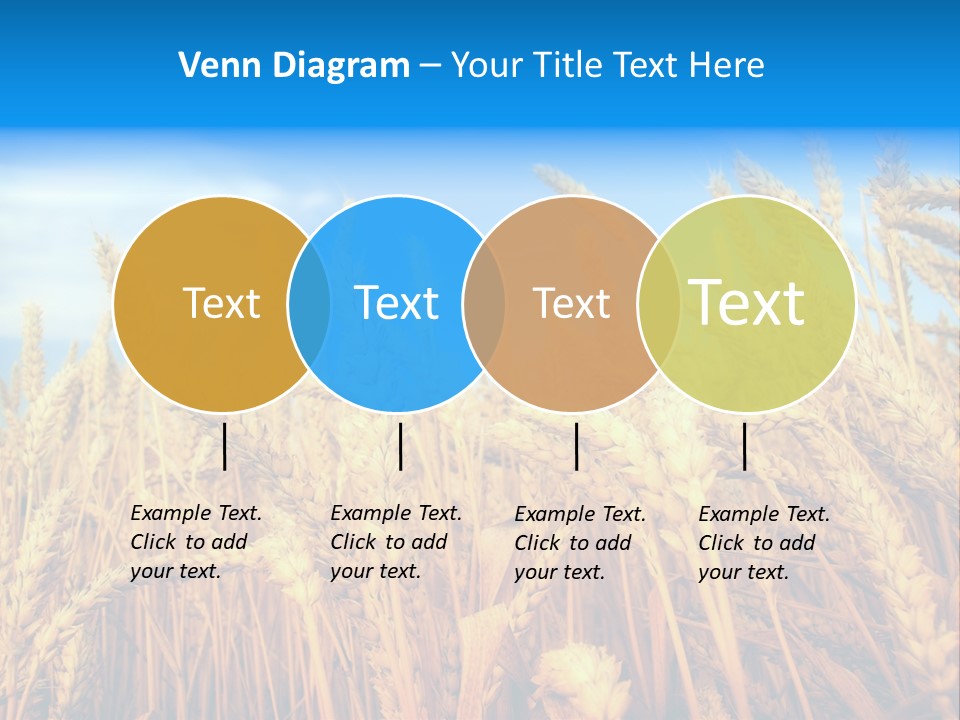 Venn Diagram – Your Title Text Here

Text

Text

Text

Text

Example Text. Click to add your text.

Example Text. Click to add your text.

Example Text. Click to add your text.

Example Text. Click to add your text.